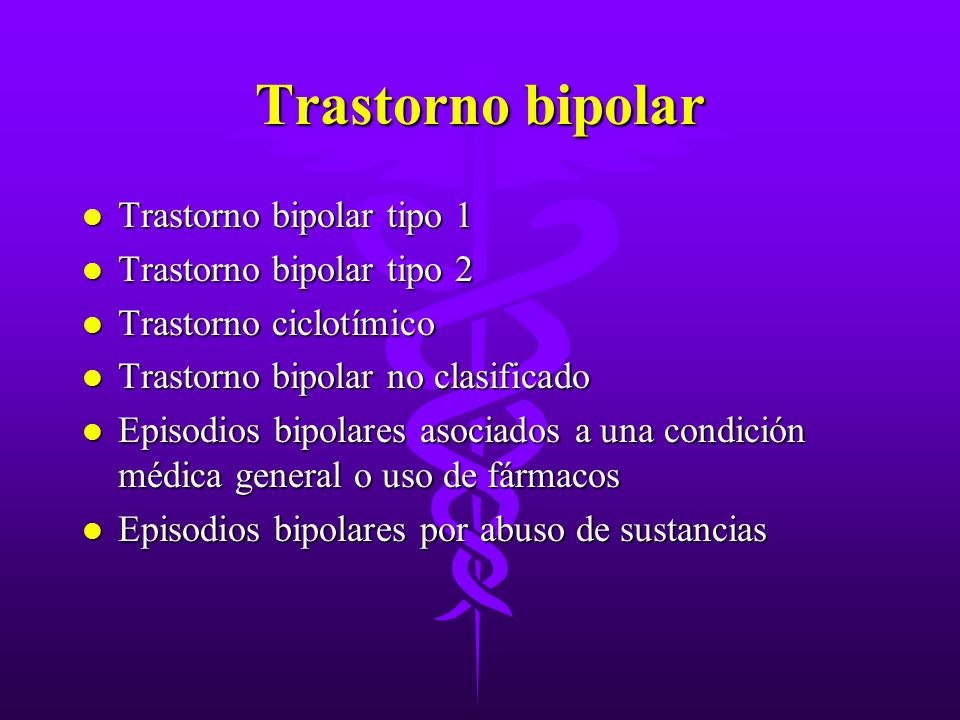 Trastorno bipolar

- Trastorno bipolar tipo 1
- Trastorno bipolar tipo 2
- Trastorno ciclotímico
- Trastorno bipolar no clasificado
- Episodios bipolares asociados a una condición médica general o uso de fármacos
- Episodios bipolares por abuso de sustancias